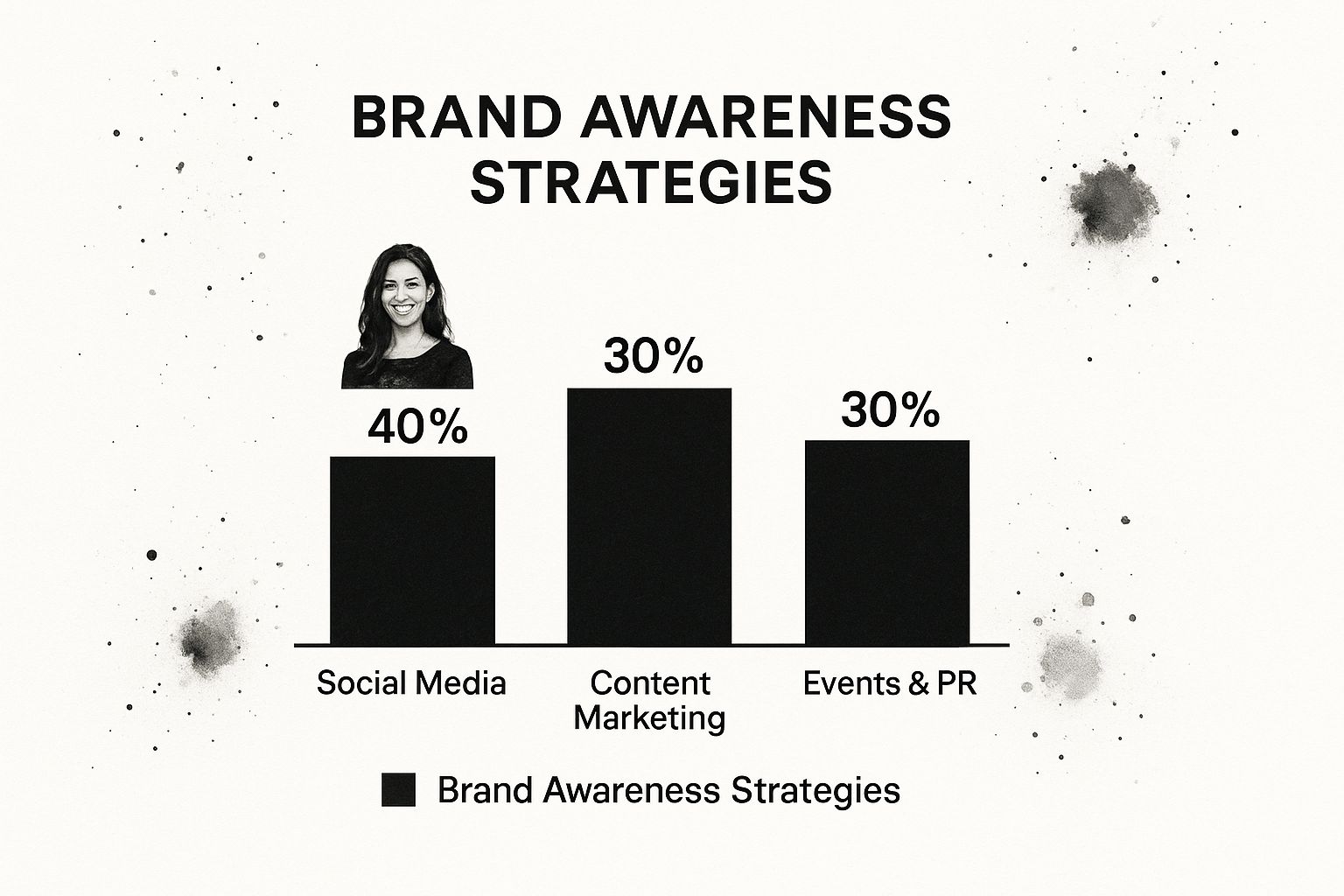 BRAND AWARENESS STRATEGIES

40%

30%

30%

Social Media

Content Marketing

Events & PR

Brand Awareness Strategies